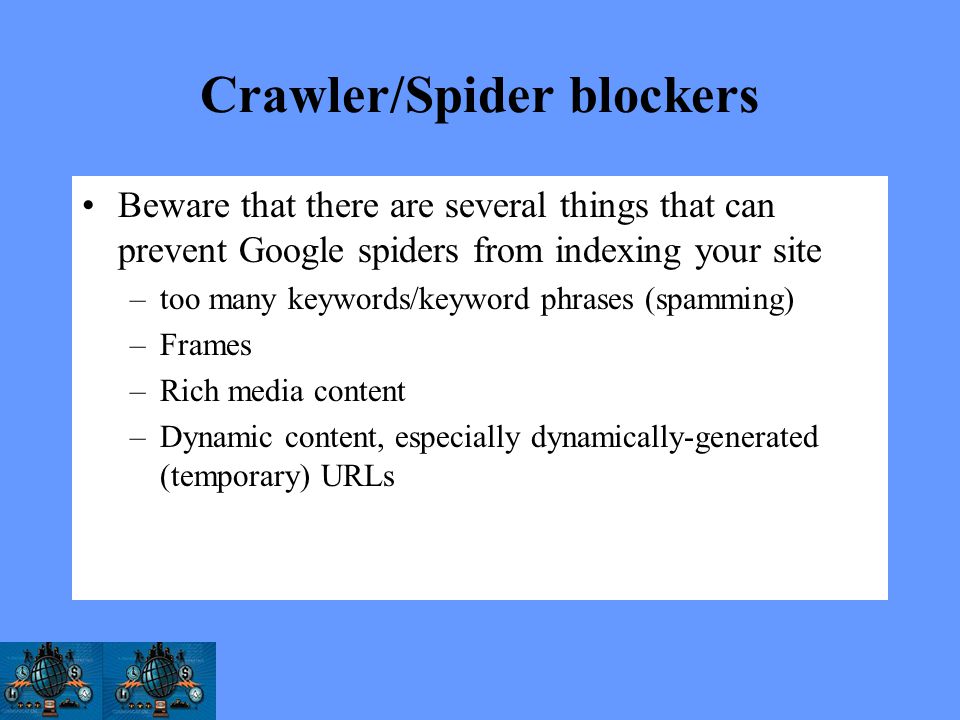 Crawler/Spider blockers

• Beware that there are several things that can prevent Google spiders from indexing your site
– too many keywords/keyword phrases (spamming)
– Frames
– Rich media content
– Dynamic content, especially dynamically-generated (temporary) URLs